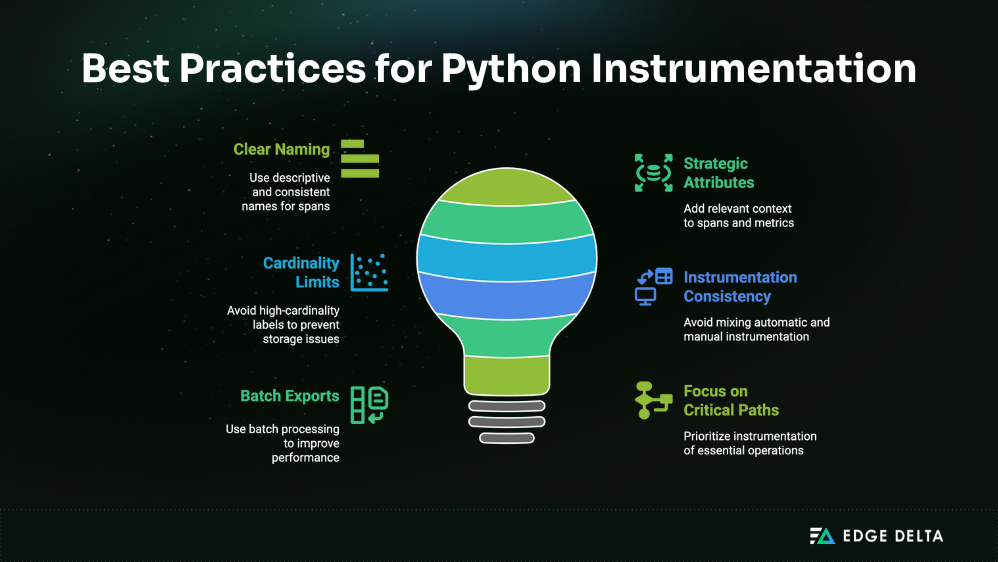 Best Practices for Python Instrumentation

Clear Naming

Use descriptive and consistent names for spans

Cardinality Limits

Avoid high-cardinality labels to prevent storage issues

Batch Exports

Use batch processing to improve performance

Strategic Attributes

Add relevant context to spans and metrics

Instrumentation Consistency

Avoid mixing automatic and manual instrumentation

Focus on Critical Paths

Prioritize instrumentation of essential operations

EDGE DELTA